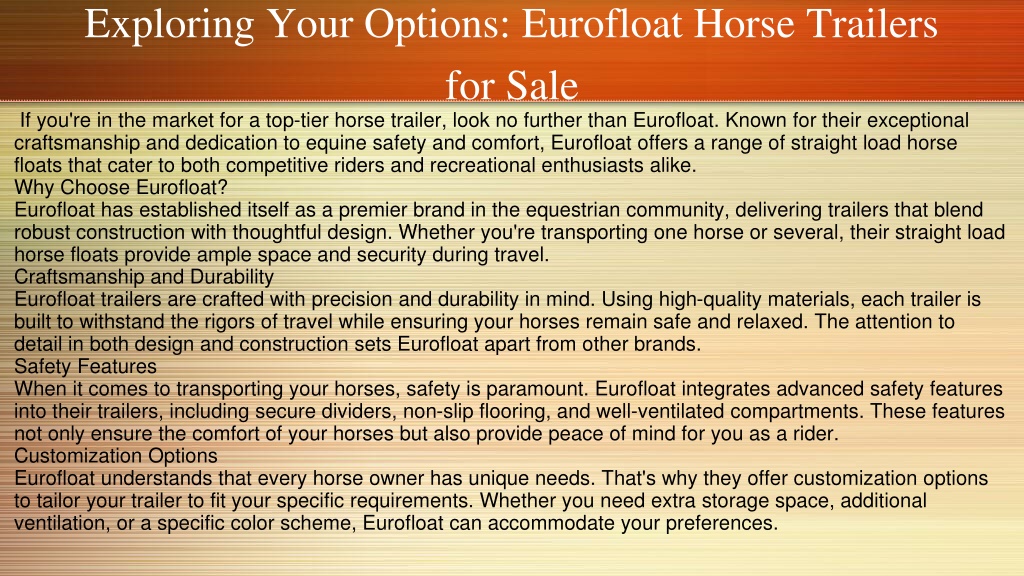 Exploring Your Options: Eurofloat Horse Trailers for Sale

If you're in the market for a top-tier horse trailer, look no further than Eurofloat. Known for their exceptional craftsmanship and dedication to equine safety and comfort, Eurofloat offers a range of straight load horse floats that cater to both competitive riders and recreational enthusiasts alike.
Why Choose Eurofloat?
Eurofloat has established itself as a premier brand in the equestrian community, delivering trailers that blend robust construction with thoughtful design. Whether you're transporting one horse or several, their straight load horse floats provide ample space and security during travel.
Craftsmanship and Durability
Eurofloat trailers are crafted with precision and durability in mind. Using high-quality materials, each trailer is built to withstand the rigors of travel while ensuring your horses remain safe and relaxed. The attention to detail in both design and construction sets Eurofloat apart from other brands.
Safety Features
When it comes to transporting your horses, safety is paramount. Eurofloat integrates advanced safety features into their trailers, including secure dividers, non-slip flooring, and well-ventilated compartments. These features not only ensure the comfort of your horses but also provide peace of mind for you as a rider.
Customization Options
Eurofloat understands that every horse owner has unique needs. That's why they offer customization options to tailor your trailer to fit your specific requirements. Whether you need extra storage space, additional ventilation, or a specific color scheme, Eurofloat can accommodate your preferences.